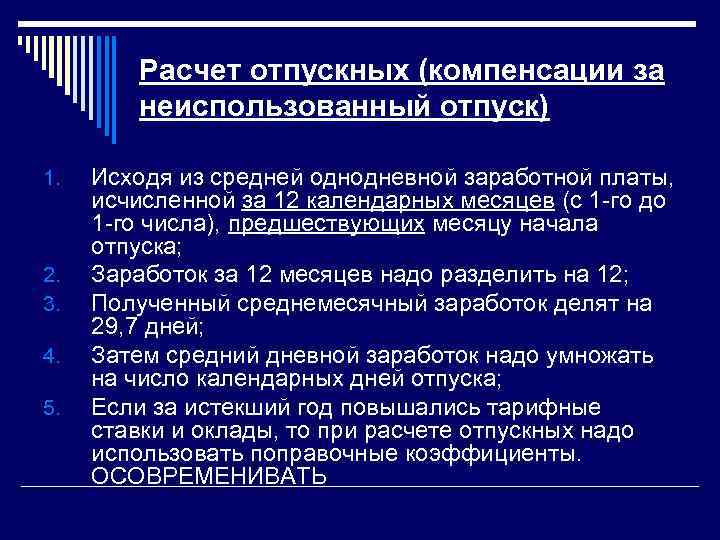 Расчет отпускных (компенсации за неиспользованный отпуск)

1. Исходя из средней однодневной заработной платы, исчисленной за 12 календарных месяцев (с 1-го до 1-го числа), предшествующих месяцу начала отпуска;
2. Заработок за 12 месяцев надо разделить на 12;
3. Полученный среднемесячный заработок делят на 29,7 дней;
4. Затем средний дневной заработок надо умножать на число календарных дней отпуска;
5. Если за истекший год повышались тарифные ставки и оклады, то при расчете отпускных надо использовать поправочные коэффициенты. ОСОВРЕМЕНИВАТЬ